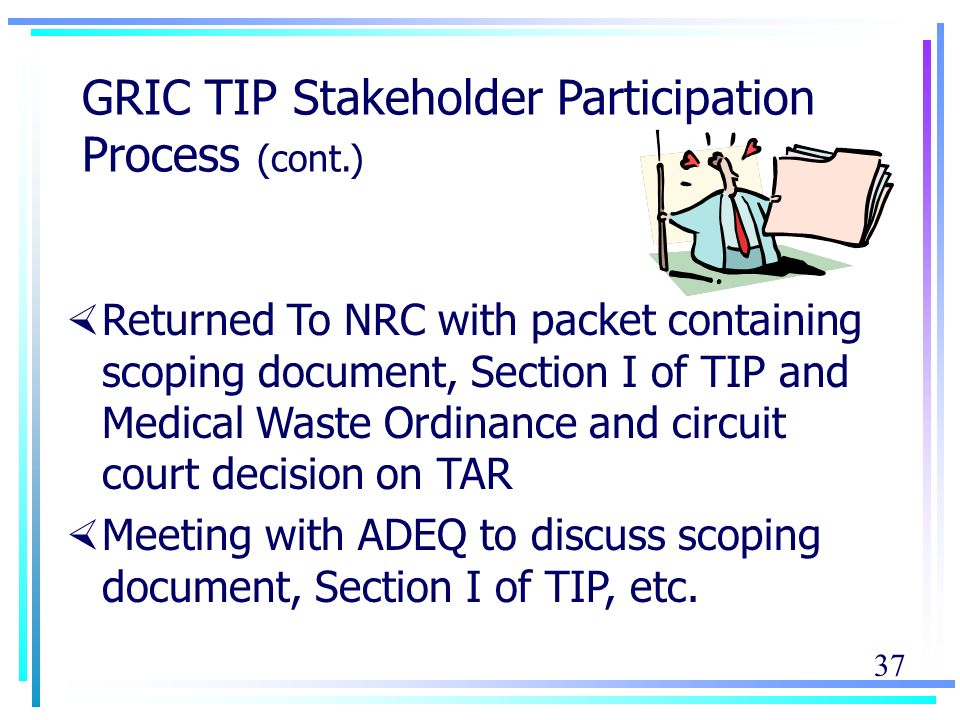 GRIC TIP Stakeholder Participation Process (cont.)

Returned To NRC with packet containing scoping document, Section I of TIP and Medical Waste Ordinance and circuit court decision on TAR

Meeting with ADEQ to discuss scoping document, Section I of TIP, etc.

37